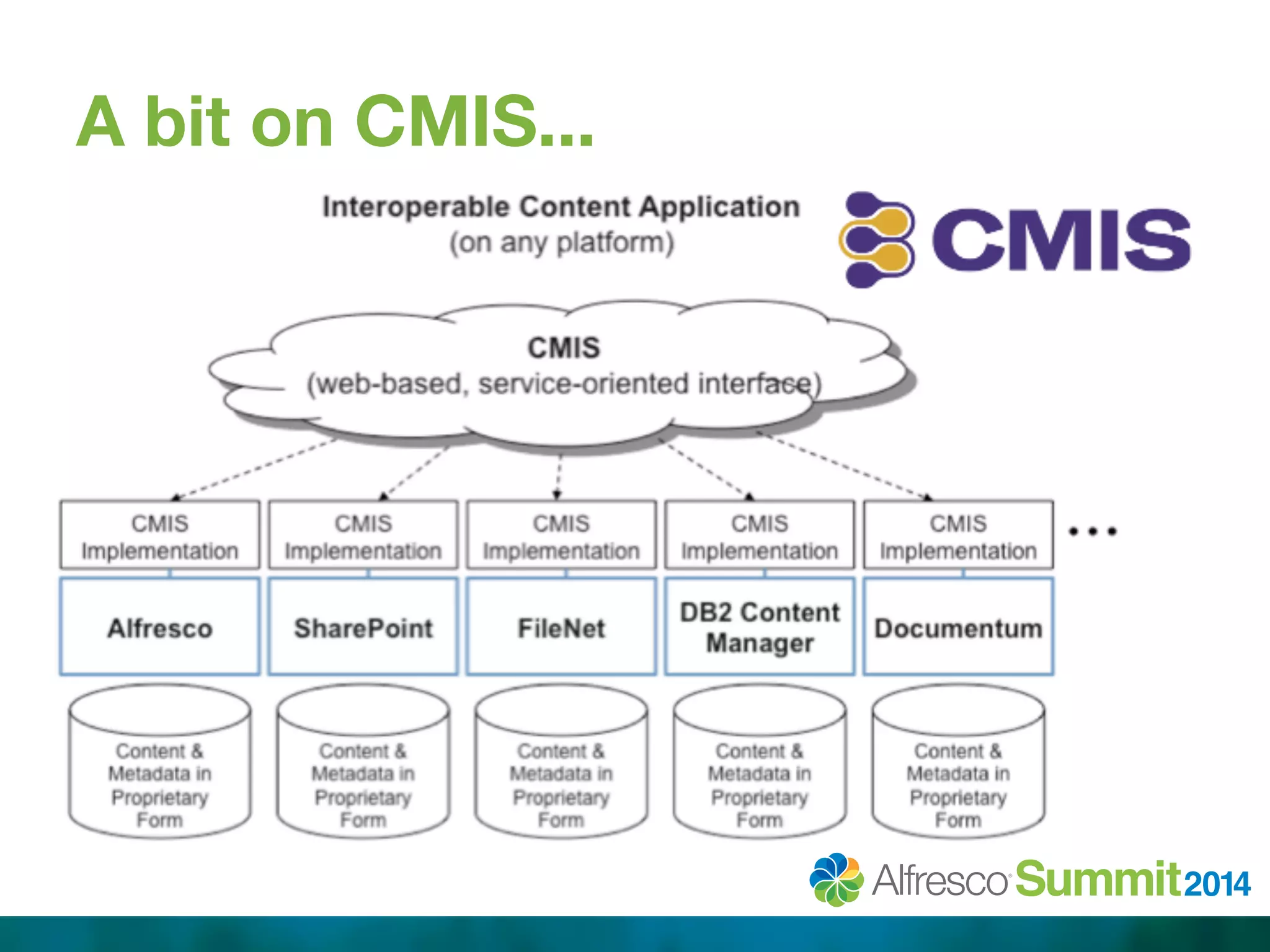 A bit on CMIS...

Interoperable Content Application
(on any platform)

CMIS

CMIS
(web-based, service-oriented interface)

CMIS Implementation

CMIS Implementation

CMIS Implementation

CMIS Implementation

CMIS Implementation

...

Alfresco

SharePoint

FileNet

DB2 Content Manager

Documentum

Content & Metadata in Proprietary Form

Content & Metadata in Proprietary Form

Content & Metadata in Proprietary Form

Content & Metadata in Proprietary Form

Content & Metadata in Proprietary Form

Alfresco Summit 2014